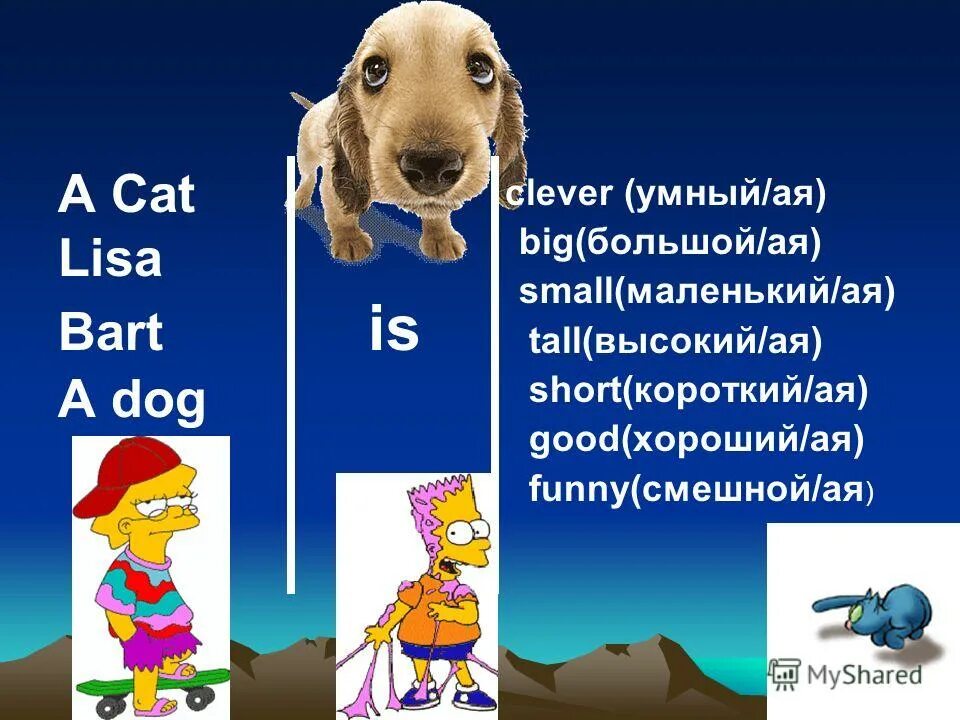 A Cat
Lisa
Bart
A dog

is

clever (умный/ая)
big(большой/ая)
small(маленький/ая)
tall(высокий/ая)
short(короткий/ая)
good(хороший/ая)
funny(смешной/ая)

MyShared